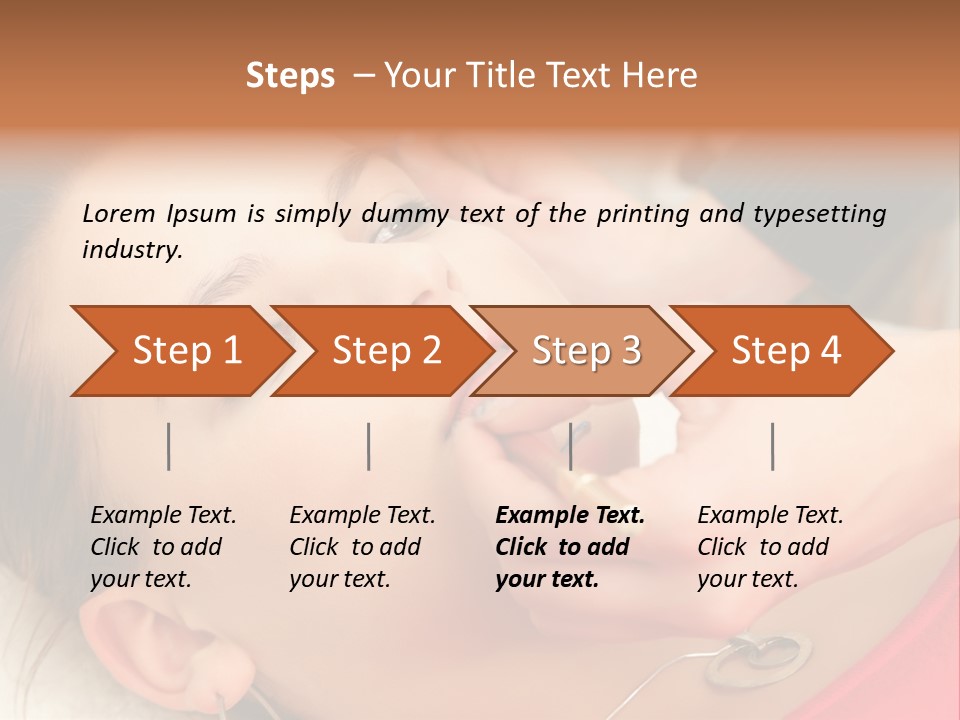 Steps – Your Title Text Here

Lorem Ipsum is simply dummy text of the printing and typesetting industry.

Step 1

Step 2

Step 3

Step 4

Example Text. Click to add your text.

Example Text. Click to add your text.

Example Text. Click to add your text.

Example Text. Click to add your text.